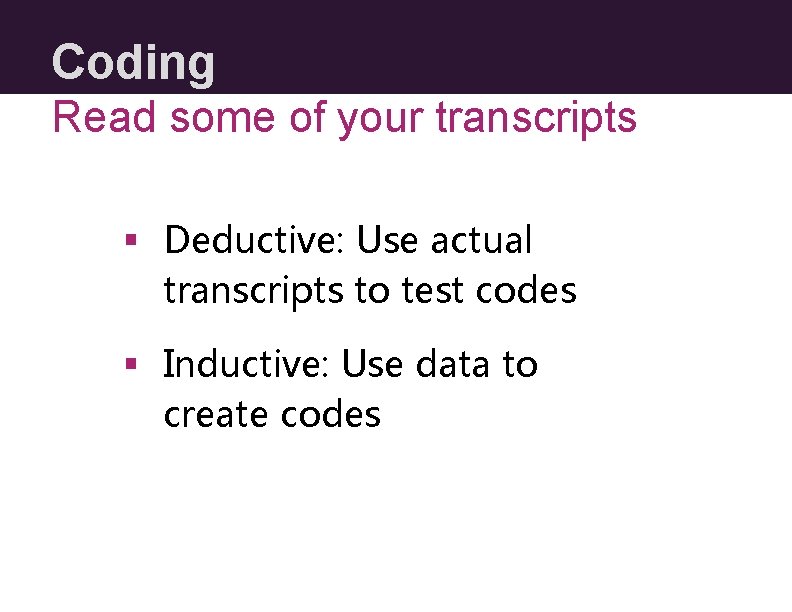 Coding
Read some of your transcripts

▪ Deductive: Use actual transcripts to test codes

▪ Inductive: Use data to create codes